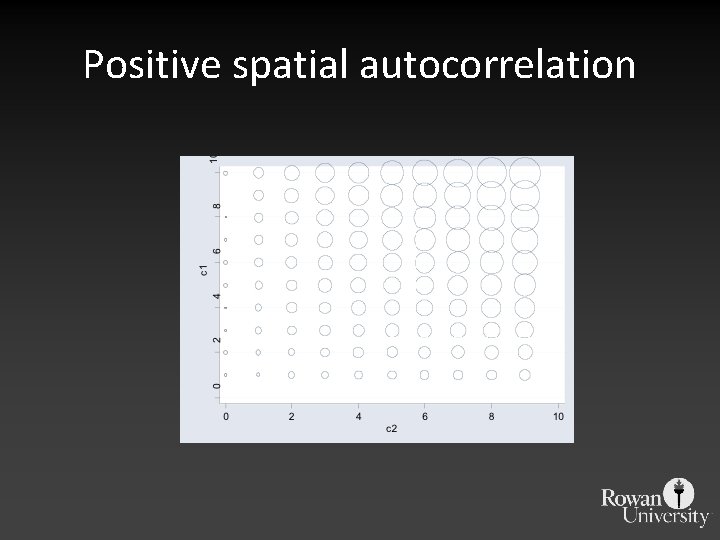 Positive spatial autocorrelation

10
8
6
4
2
0
c1

0
2
4
6
8
10
c2

Rowan University